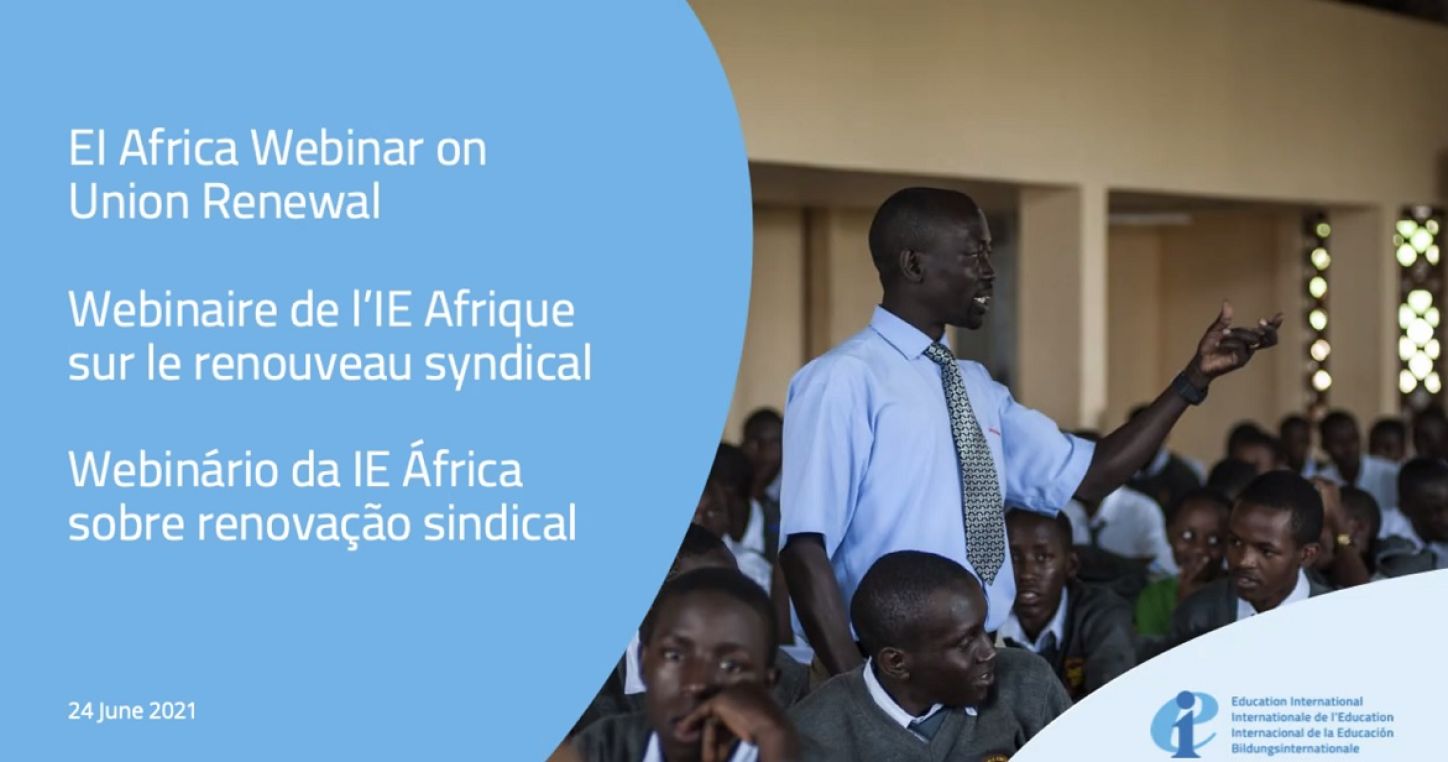 EI Africa Webinar on Union Renewal

Webinaire de l'IE Afrique sur le renouveau syndical

Webinário da IE África sobre renovação sindical

24 June 2021

Education International
Internationale de l'Education
Internacional de la Educación
Bildungsinternationale